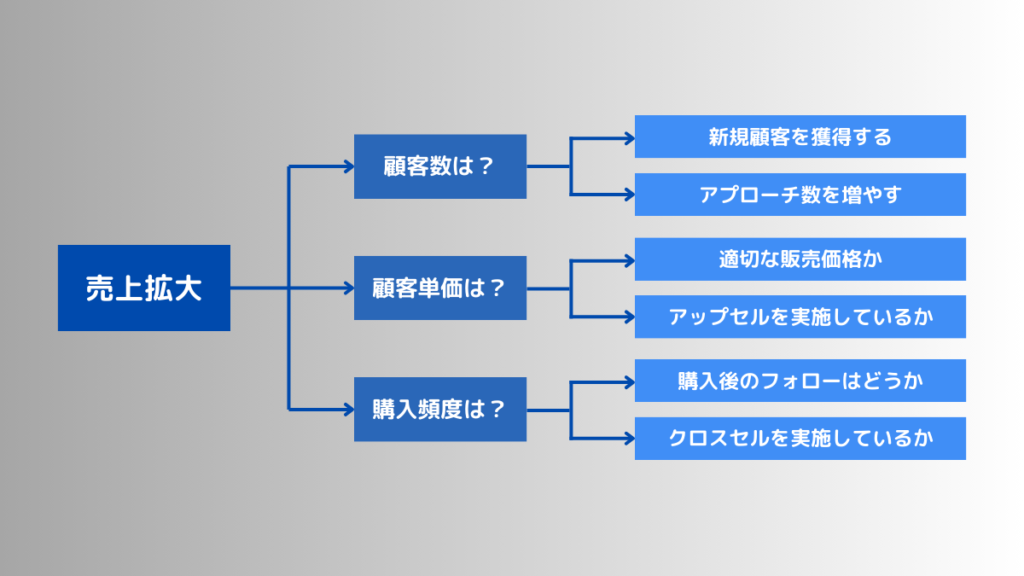 売上拡大

顧客数は？

新規顧客を獲得する

アプローチ数を増やす

顧客単価は？

適切な販売価格か

アップセルを実施しているか

購入頻度は？

購入後のフォローはどうか

クロスセルを実施しているか